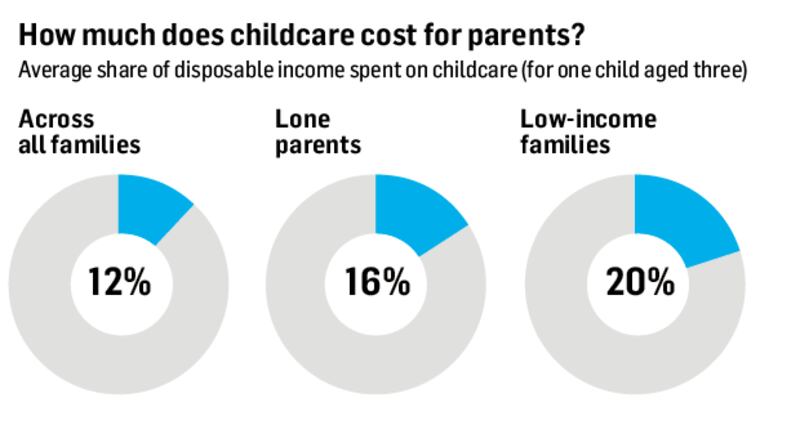 How much does childcare cost for parents?

Average share of disposable income spent on childcare (for one child aged three)

Across all families

12%

Lone parents

16%

Low-income families

20%